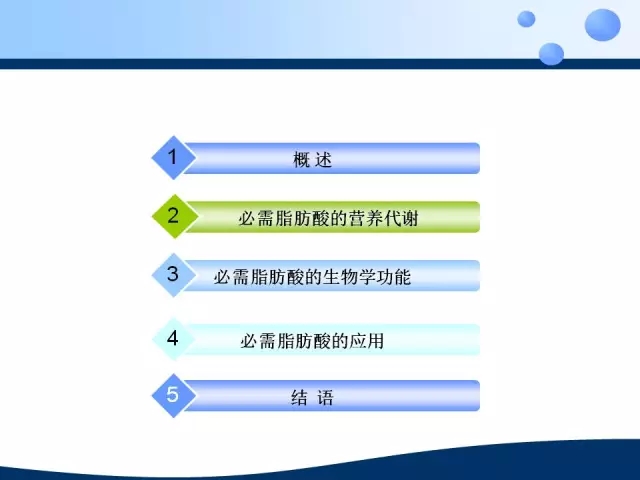 1 概 述

2 必需脂肪酸的营养代谢

3 必需脂肪酸的生物学功能

4 必需脂肪酸的应用

5 结 语